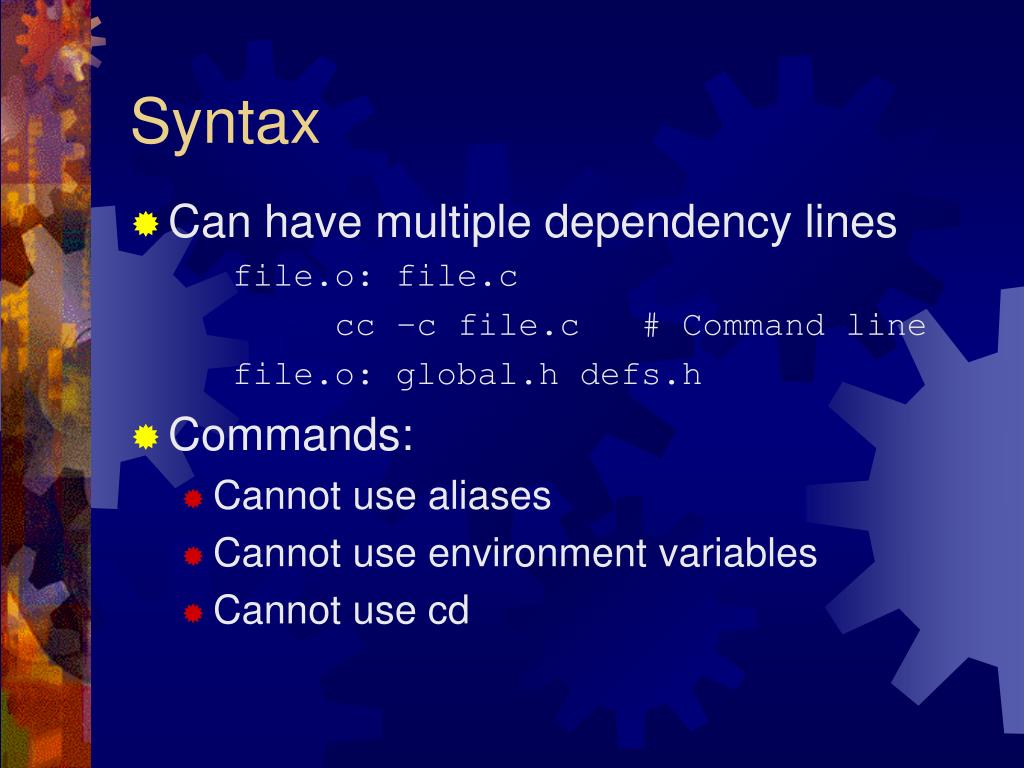 Syntax

Can have multiple dependency lines

file.o: file.c

cc –c file.c # Command line

file.o: global.h defs.h

Commands:

Cannot use aliases

Cannot use environment variables

Cannot use cd